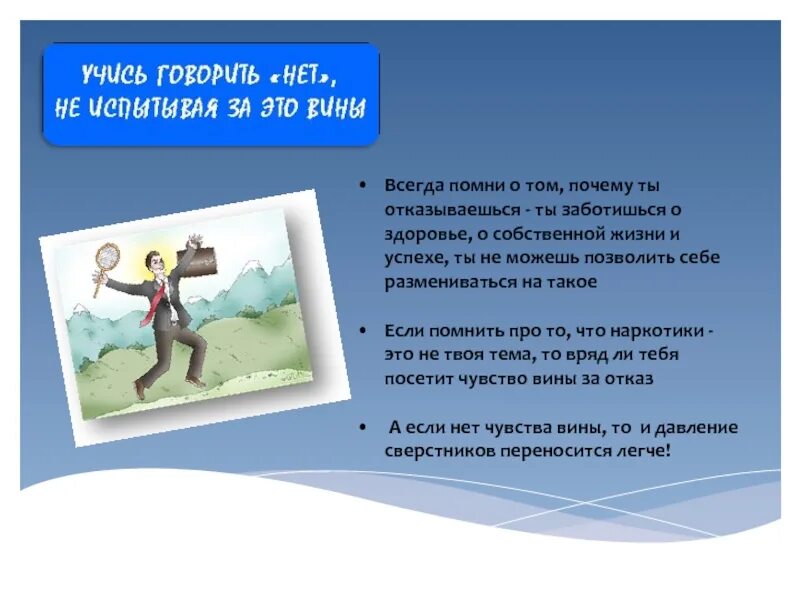 УЧИСЬ ГОВОРИТЬ «НЕТ», НЕ ИСПЫТЫВАЯ ЗА ЭТО ВИНЫ

• Всегда помни о том, почему ты отказываешься - ты заботишься о здоровье, о собственной жизни и успехе, ты не можешь позволить себе размениваться на такое

• Если помнить про то, что наркотики - это не твоя тема, то вряд ли тебя посетит чувство вины за отказ

• А если нет чувства вины, то и давление сверстников переносится легче!